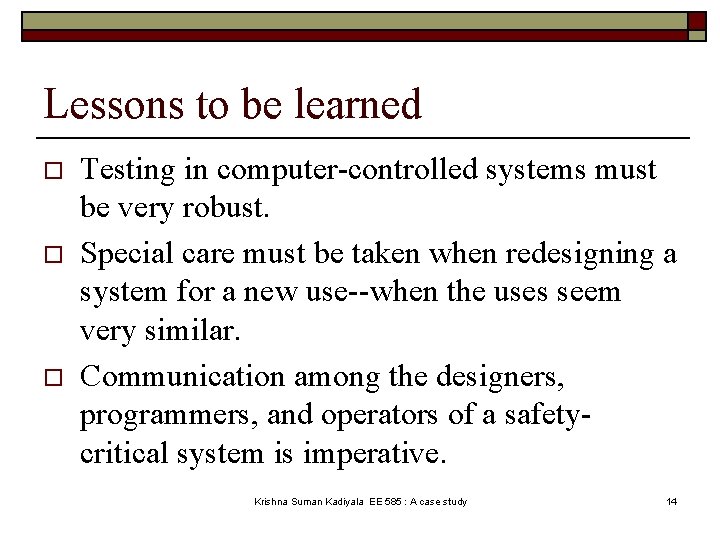 Lessons to be learned

□ Testing in computer-controlled systems must be very robust.

□ Special care must be taken when redesigning a system for a new use--when the uses seem very similar.

□ Communication among the designers, programmers, and operators of a safety-critical system is imperative.

Krishna Suman Kadiyala EE 585 : A case study

14